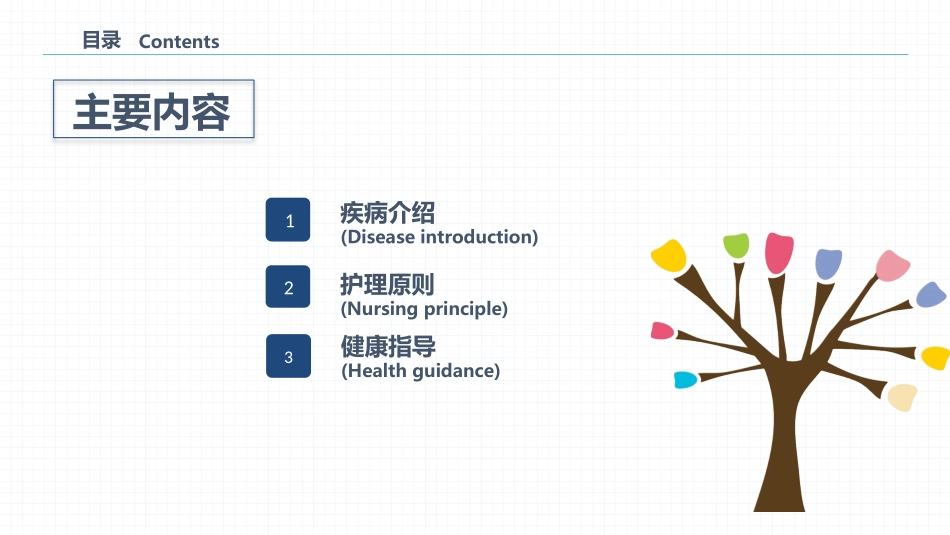 目录 Contents

主要内容

1 疾病介绍
(Disease introduction)

2 护理原则
(Nursing principle)

3 健康指导
(Health guidance)